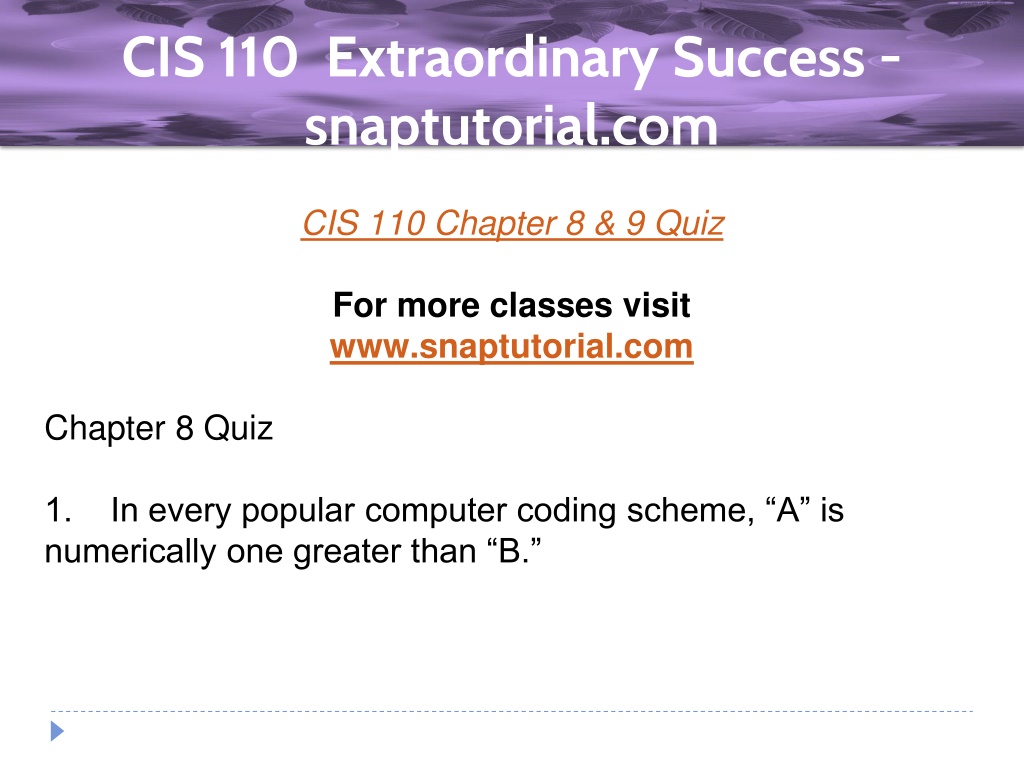 CIS 110 Extraordinary Success - snaptutorial.com

CIS 110 Chapter 8 & 9 Quiz

For more classes visit
www.snaptutorial.com

Chapter 8 Quiz

1. In every popular computer coding scheme, “A” is numerically one greater than “B.”